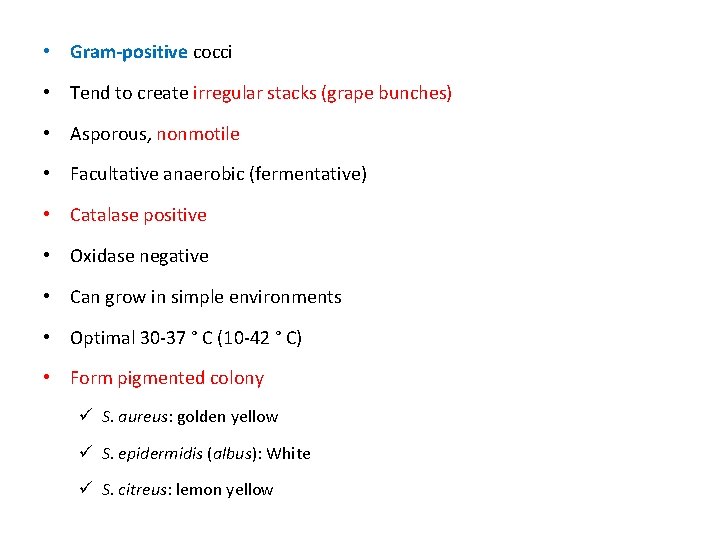 • Gram-positive cocci

• Tend to create irregular stacks (grape bunches)

• Asporous, nonmotile

• Facultative anaerobic (fermentative)

• Catalase positive

• Oxidase negative

• Can grow in simple environments

• Optimal 30-37 ° C (10-42 ° C)

• Form pigmented colony

✓ S. aureus: golden yellow

✓ S. epidermidis (albus): White

✓ S. citreus: lemon yellow